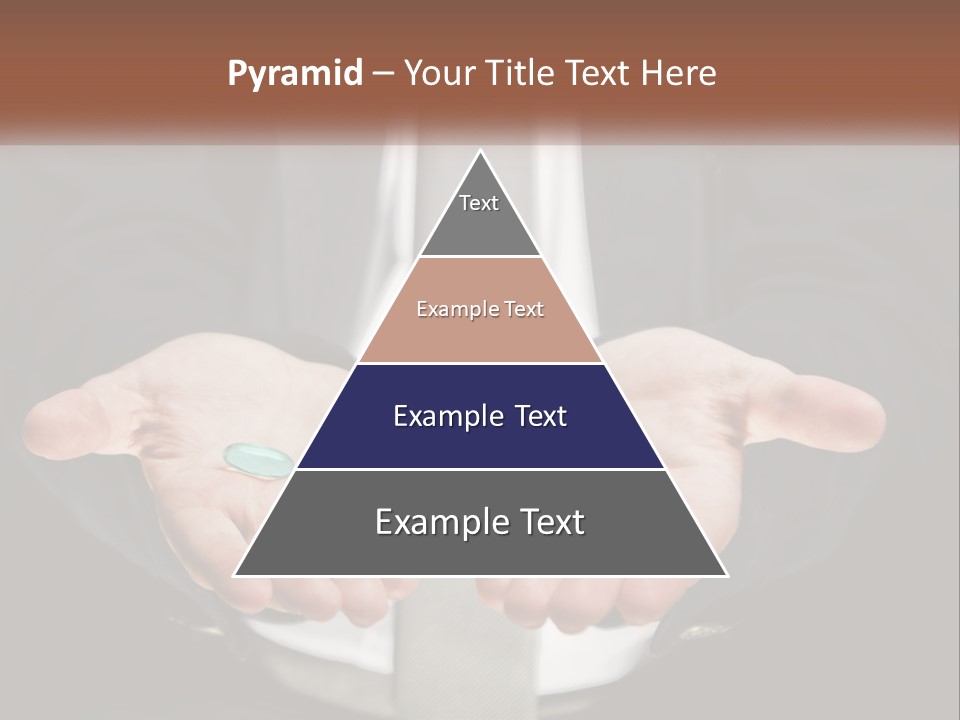 Pyramid – Your Title Text Here

Text

Example Text

Example Text

Example Text